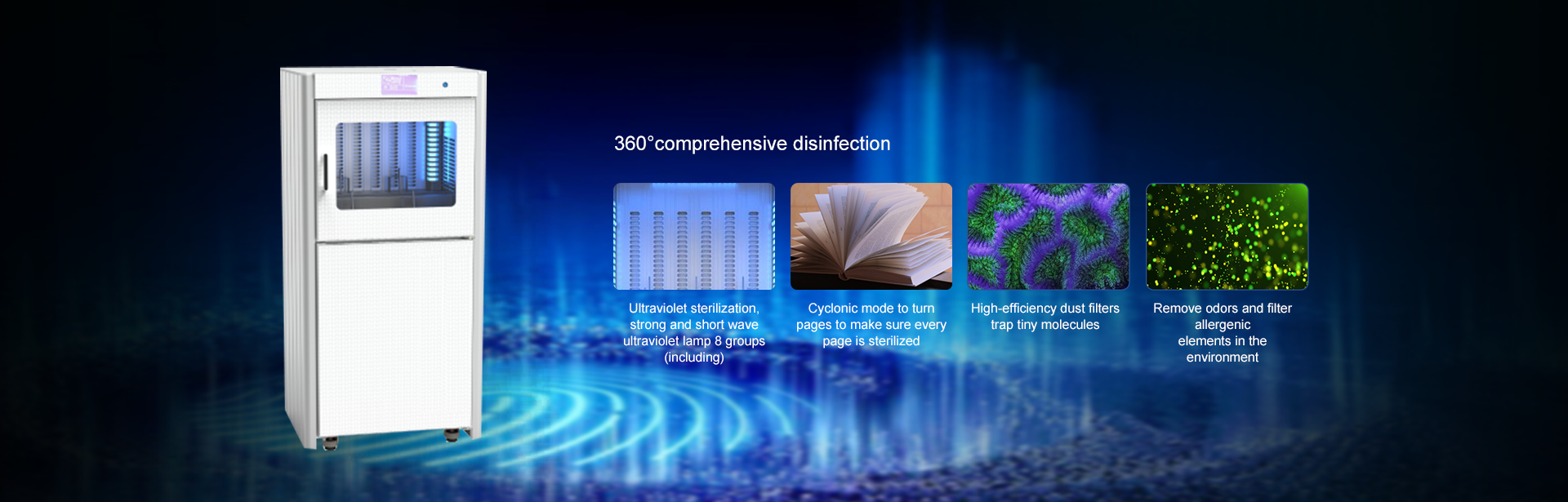 360°comprehensive disinfection

Ultraviolet sterilization, strong and short wave ultraviolet lamp 8 groups (including)

Cyclonic mode to turn pages to make sure every page is sterilized

High-efficiency dust filters trap tiny molecules

Remove odors and filter allergenic elements in the environment